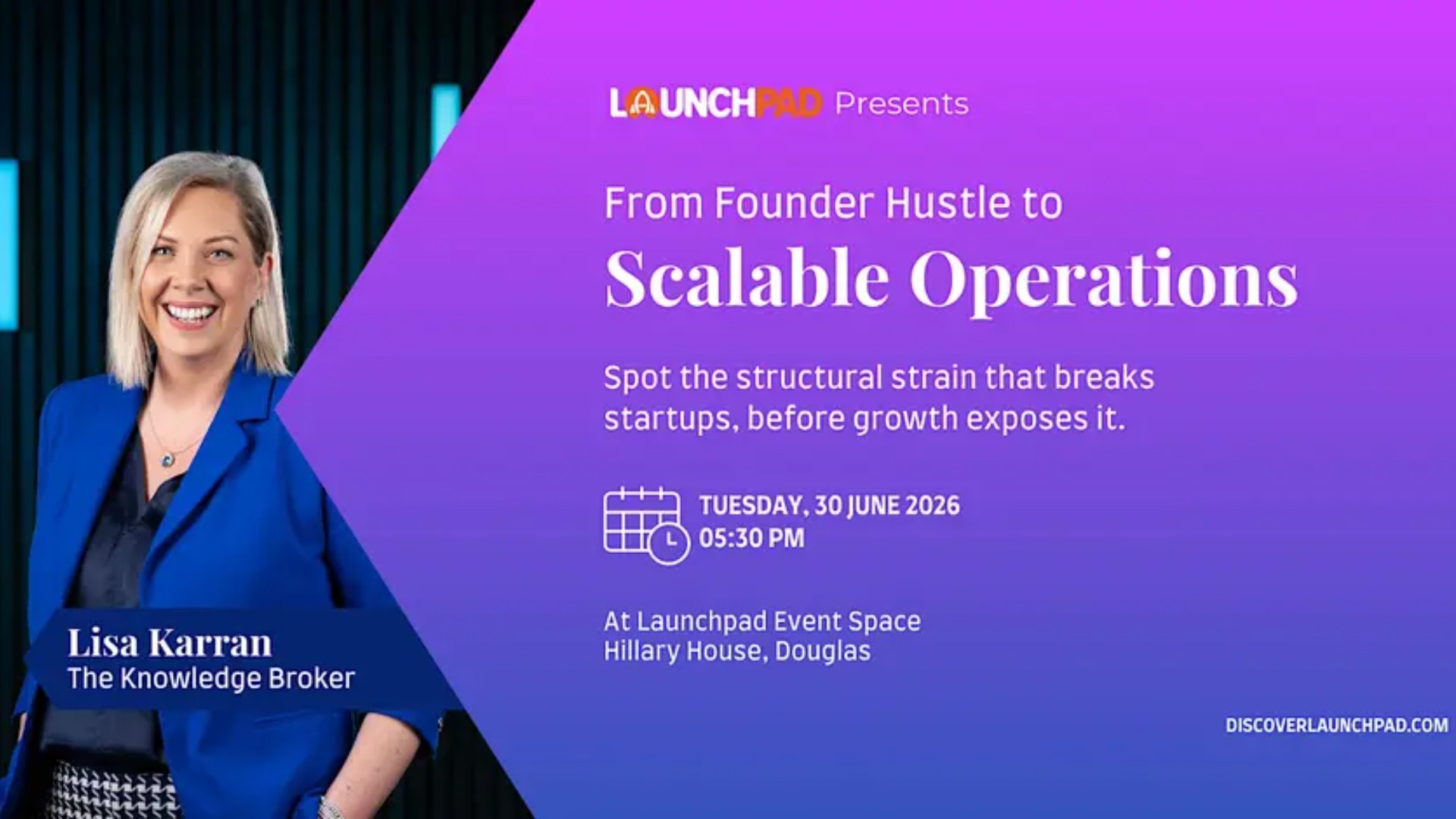 LAUNCHPAD Presents

From Founder Hustle to
Scalable Operations

Spot the structural strain that breaks startups, before growth exposes it.

TUESDAY, 30 JUNE 2026
05:30 PM

At Launchpad Event Space
Hillary House, Douglas

Lisa Karran
The Knowledge Broker

DISCOVERLAUNCHPAD.COM